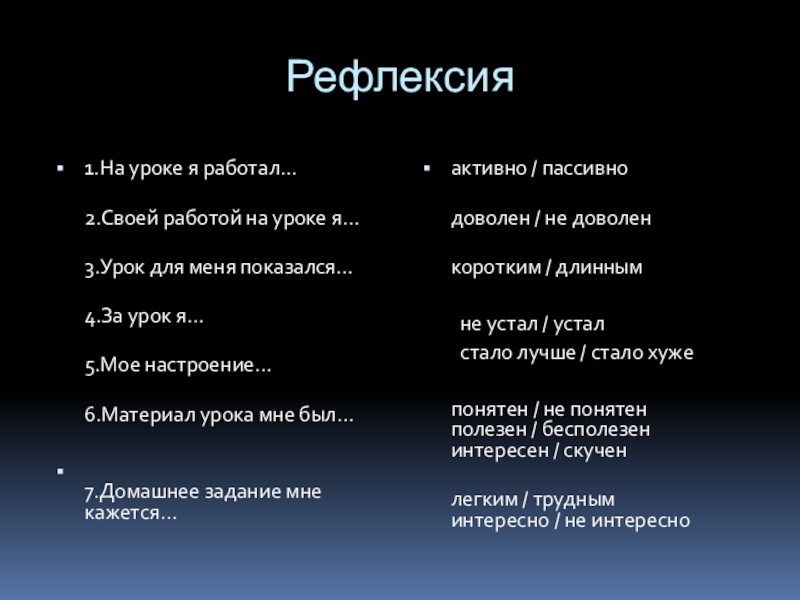 Рефлексия

1.На уроке я работал…

2.Своей работой на уроке я…

3.Урок для меня показался…

4.За урок я…

5.Мое настроение…

6.Материал урока мне был…

7.Домашнее задание мне кажется…

активно / пассивно

доволен / не доволен

коротким / длинным

не устал / устал

стало лучше / стало хуже

понятен / не понятен
полезен / бесполезен
интересен / скучен

легким / трудным
интересно / не интересно